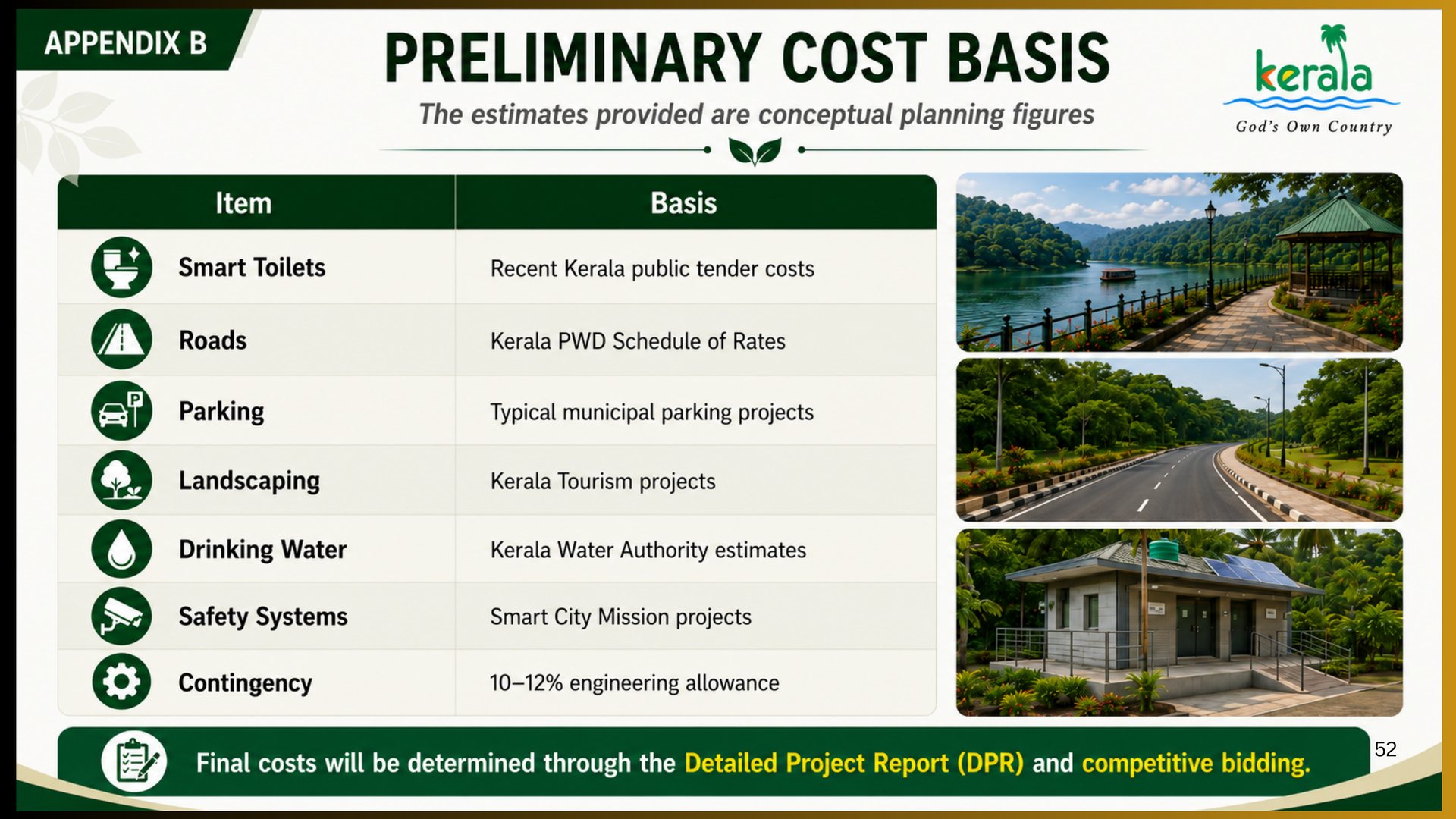 APPENDIX B

PRELIMINARY COST BASIS

The estimates provided are conceptual planning figures

kerala
God's Own Country

| Item | Basis |
|---|---|
| Smart Toilets | Recent Kerala public tender costs |
| Roads | Kerala PWD Schedule of Rates |
| Parking | Typical municipal parking projects |
| Landscaping | Kerala Tourism projects |
| Drinking Water | Kerala Water Authority estimates |
| Safety Systems | Smart City Mission projects |
| Contingency | 10–12% engineering allowance |

Final costs will be determined through the Detailed Project Report (DPR) and competitive bidding.

52